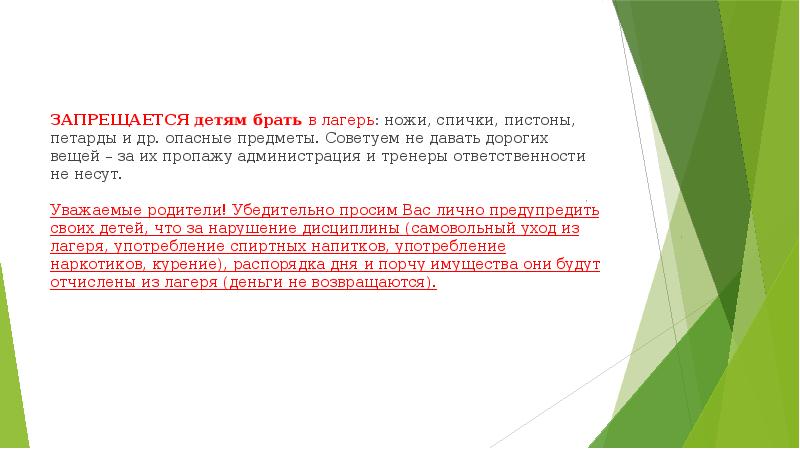 ЗАПРЕЩАЕТСЯ детям брать в лагерь: ножи, спички, пистоны, петарды и др. опасные предметы. Советуем не давать дорогих вещей – за их пропажу администрация и тренеры ответственности не несут.

Уважаемые родители! Убедительно просим Вас лично предупредить своих детей, что за нарушение дисциплины (самовольный уход из лагеря, употребление спиртных напитков, употребление наркотиков, курение), распорядка дня и порчу имущества они будут отчислены из лагеря (деньги не возвращаются).